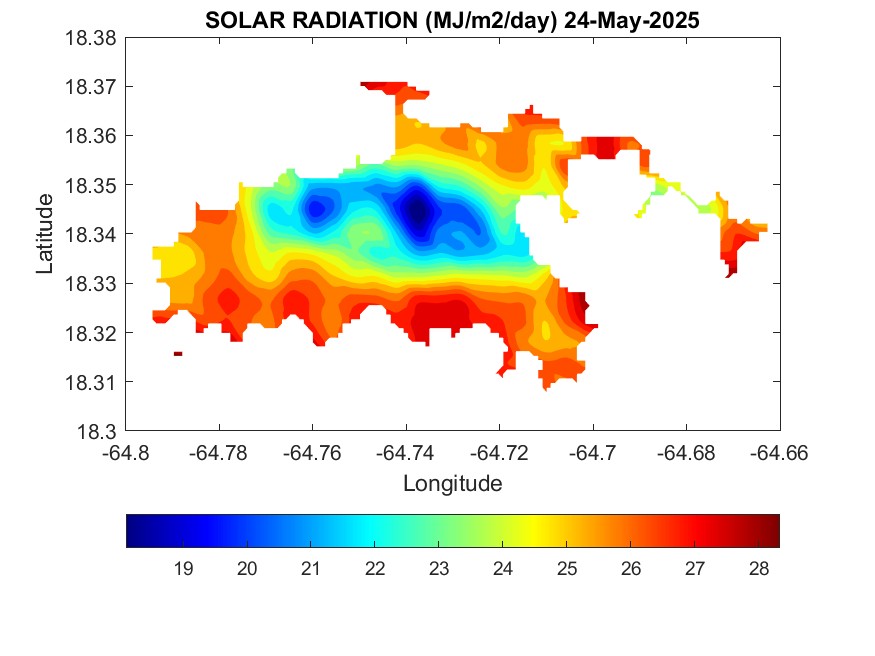 SOLAR RADIATION (MJ/m2/day) 24-May-2025

18.38
18.37
18.36
18.35
18.34
18.33
18.32
18.31
18.3

Latitude

-64.8 -64.78 -64.76 -64.74 -64.72 -64.7 -64.68 -64.66

Longitude

19 20 21 22 23 24 25 26 27 28